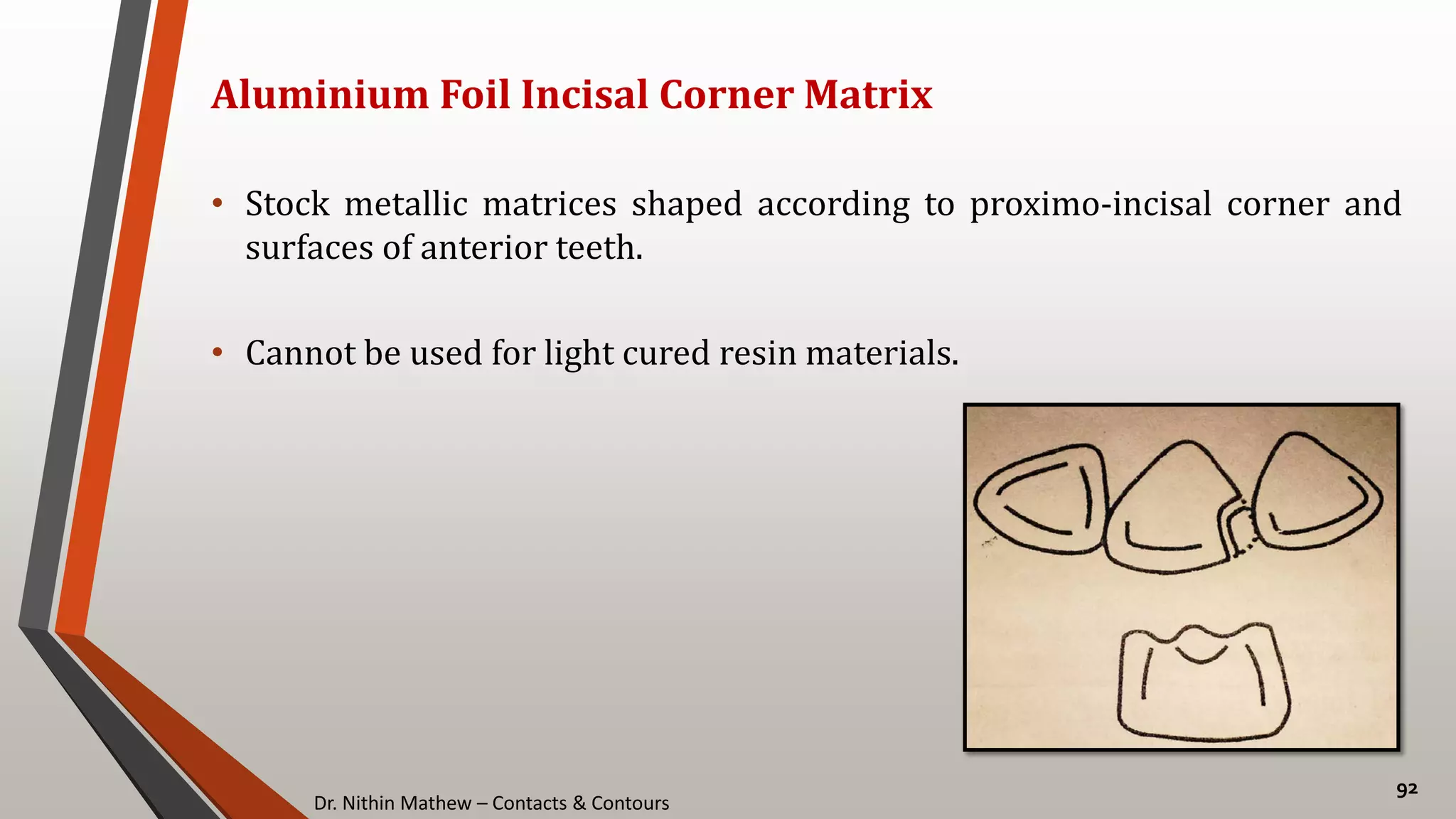 Aluminium Foil Incisal Corner Matrix

• Stock metallic matrices shaped according to proximo-incisal corner and surfaces of anterior teeth.

• Cannot be used for light cured resin materials.

Dr. Nithin Mathew – Contacts & Contours

92